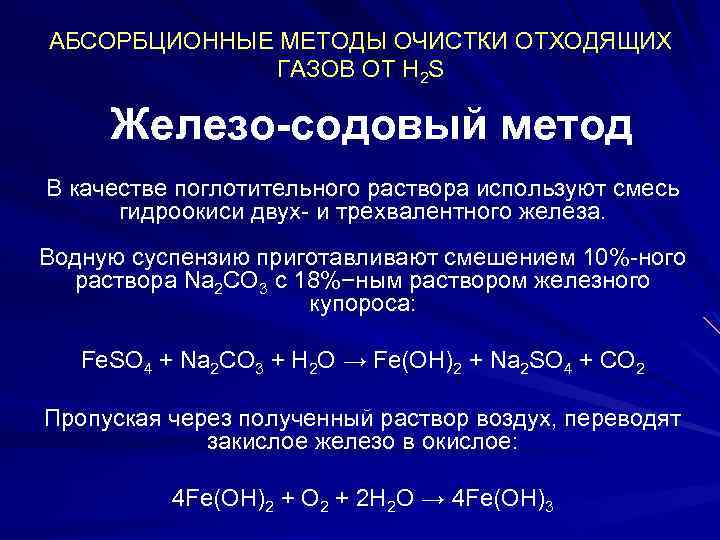 АБСОРБЦИОННЫЕ МЕТОДЫ ОЧИСТКИ ОТХОДЯЩИХ ГАЗОВ ОТ $H_2S$

Железо-содовый метод

В качестве поглотительного раствора используют смесь гидроокиси двух- и трехвалентного железа.

Водную суспензию приготавливают смешением 10%-ного раствора $Na_2CO_3$ с 18%−ным раствором железного купороса:

$FeSO_4 + Na_2CO_3 + H_2O \rightarrow Fe(OH)_2 + Na_2SO_4 + CO_2$

Пропуская через полученный раствор воздух, переводят закислое железо в окислое:

$4Fe(OH)_2 + O_2 + 2H_2O \rightarrow 4Fe(OH)_3$